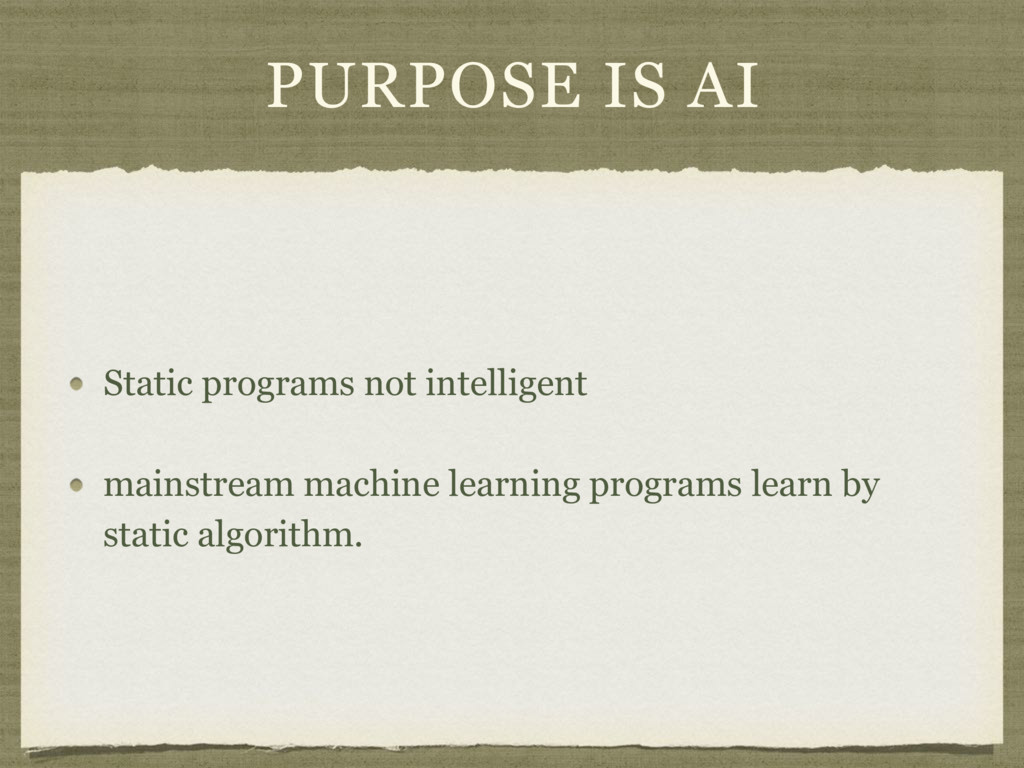 PURPOSE IS AI

- Static programs not intelligent
- mainstream machine learning programs learn by static algorithm.